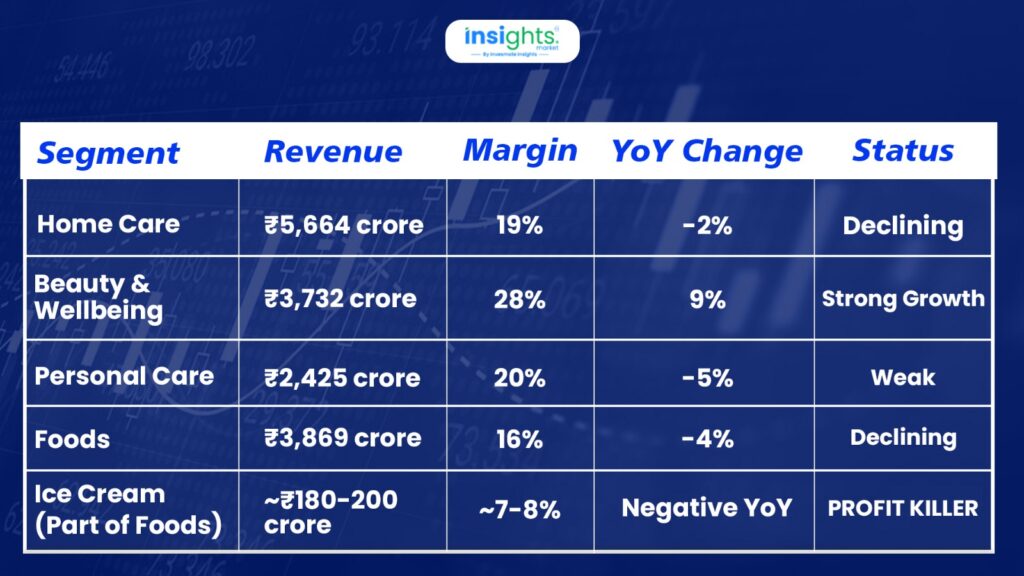 insights market
By Investmate Insights

| Segment | Revenue | Margin | YoY Change | Status |
|---|---|---|---|---|
| Home Care | ₹5,664 crore | 19% | -2% | Declining |
| Beauty & Wellbeing | ₹3,732 crore | 28% | 9% | Strong Growth |
| Personal Care | ₹2,425 crore | 20% | -5% | Weak |
| Foods | ₹3,869 crore | 16% | -4% | Declining |
| Ice Cream (Part of Foods) | ~₹180-200 crore | ~7-8% | Negative YoY | PROFIT KILLER |